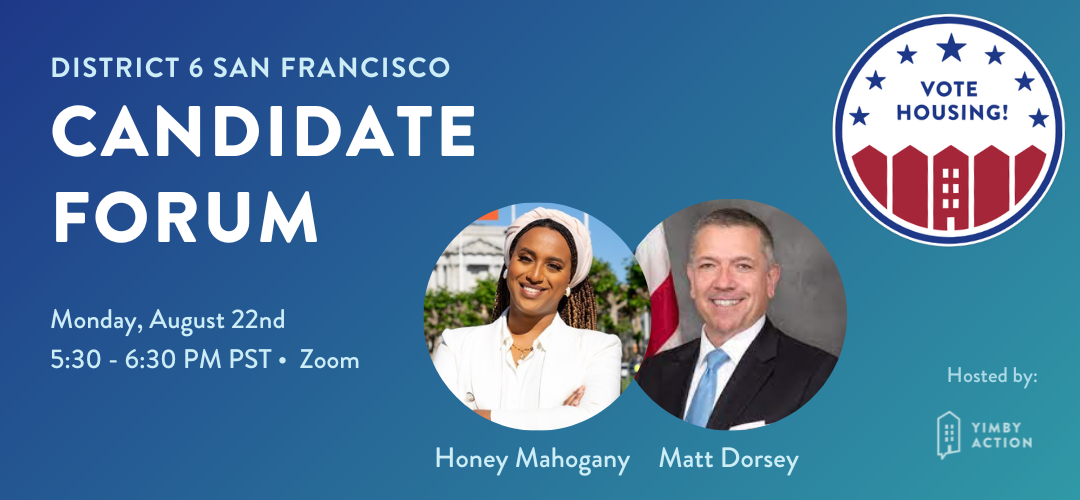 DISTRICT 6 SAN FRANCISCO
CANDIDATE FORUM

Monday, August 22nd
5:30 - 6:30 PM PST • Zoom

VOTE HOUSING!

Honey Mahogany
Matt Dorsey

Hosted by:
YIMBY ACTION